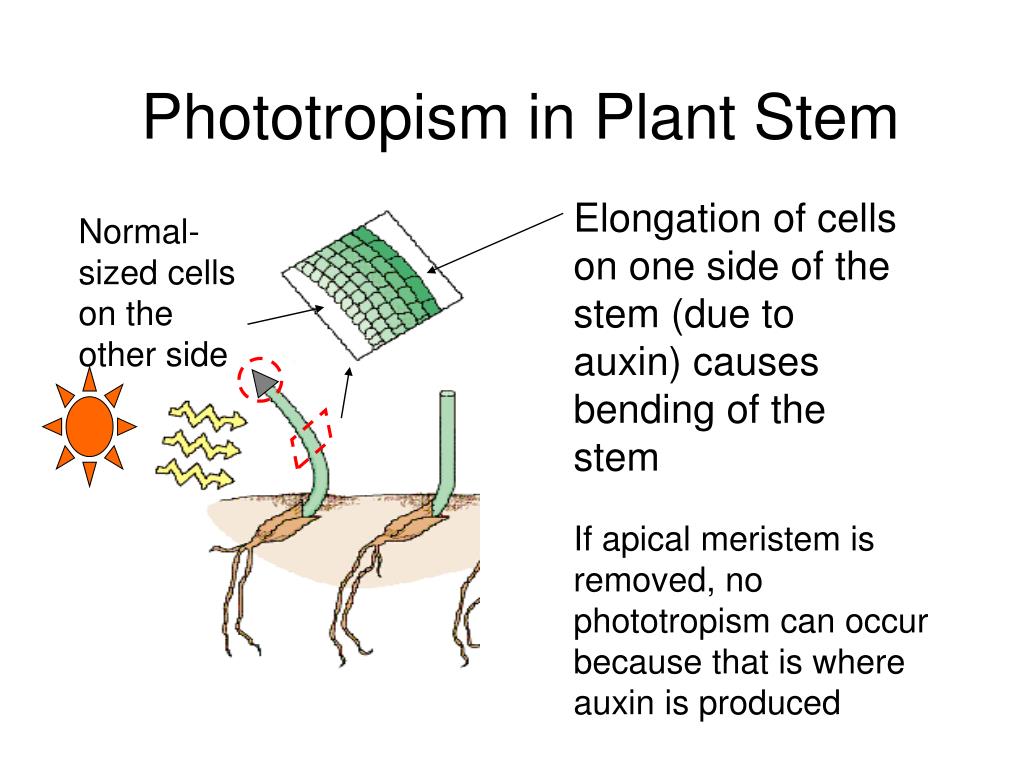 Phototropism in Plant Stem

Normal-sized cells on the other side

Elongation of cells on one side of the stem (due to auxin) causes bending of the stem

If apical meristem is removed, no phototropism can occur because that is where auxin is produced